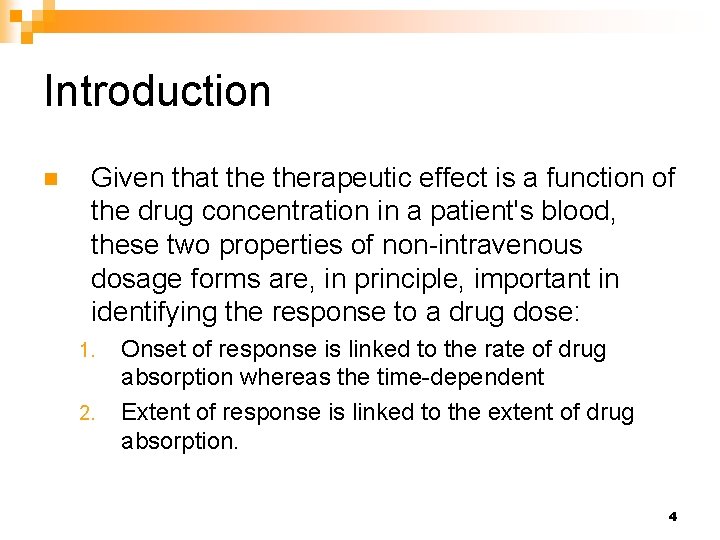 Introduction

Given that the therapeutic effect is a function of the drug concentration in a patient's blood, these two properties of non-intravenous dosage forms are, in principle, important in identifying the response to a drug dose:

1. Onset of response is linked to the rate of drug absorption whereas the time-dependent
2. Extent of response is linked to the extent of drug absorption.

4